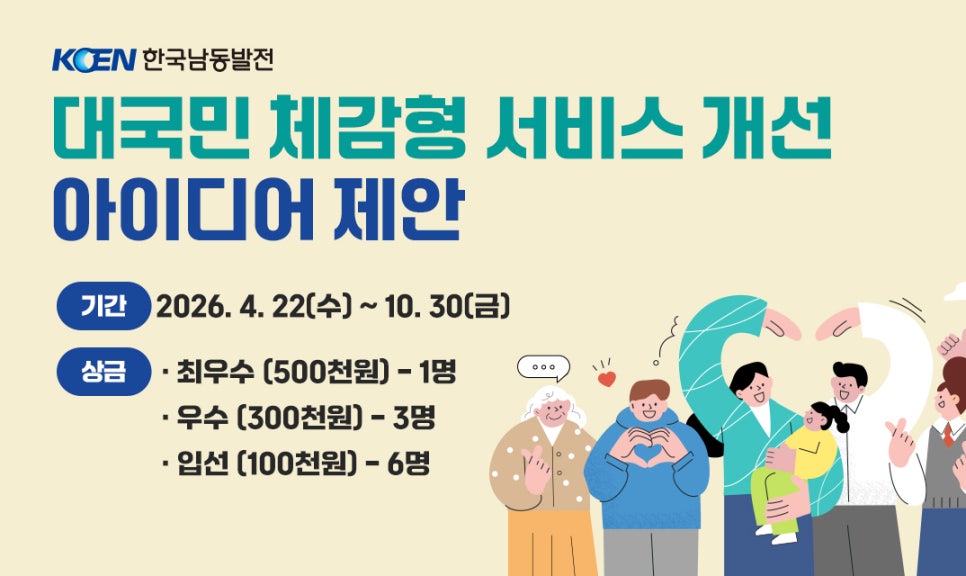 KOEN 한국남동발전

대국민 체감형 서비스 개선 아이디어 제안

기간 2026. 4. 22(수) ~ 10. 30(금)

상금 · 최우수 (500천원) - 1명
· 우수 (300천원) - 3명
· 입선 (100천원) - 6명